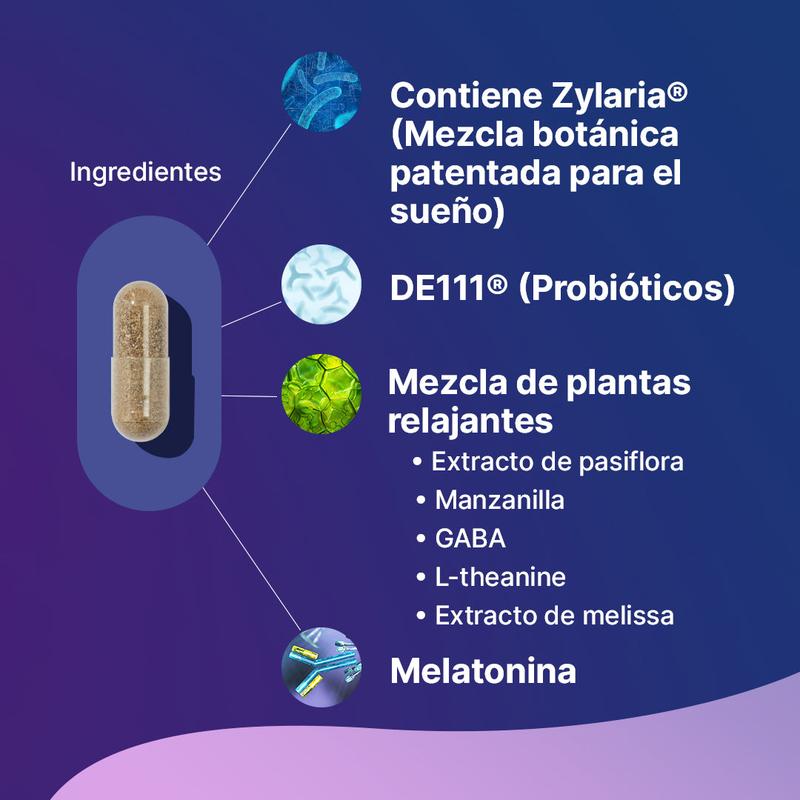 Ingredientes

Contiene Zylaria® (Mezcla botánica patentada para el sueño)

DE111® (Probióticos)

Mezcla de plantas relajantes
• Extracto de pasiflora
• Manzanilla
• GABA
• L-theanine
• Extracto de melissa

Melatonina